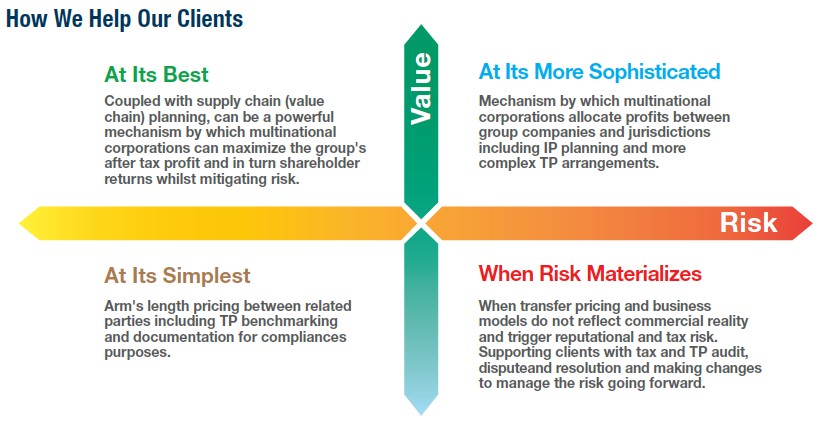 How We Help Our Clients

At Its Best

Coupled with supply chain (value chain) planning, can be a powerful mechanism by which multinational corporations can maximize the group's after tax profit and in turn shareholder returns whilst mitigating risk.

Value

At Its More Sophisticated

Mechanism by which multinational corporations allocate profits between group companies and jurisdictions including IP planning and more complex TP arrangements.

Risk

At Its Simplest

Arm's length pricing between related parties including TP benchmarking and documentation for compliances purposes.

When Risk Materializes

When transfer pricing and business models do not reflect commercial reality and trigger reputational and tax risk. Supporting clients with tax and TP audit, disputeand resolution and making changes to manage the risk going forward.